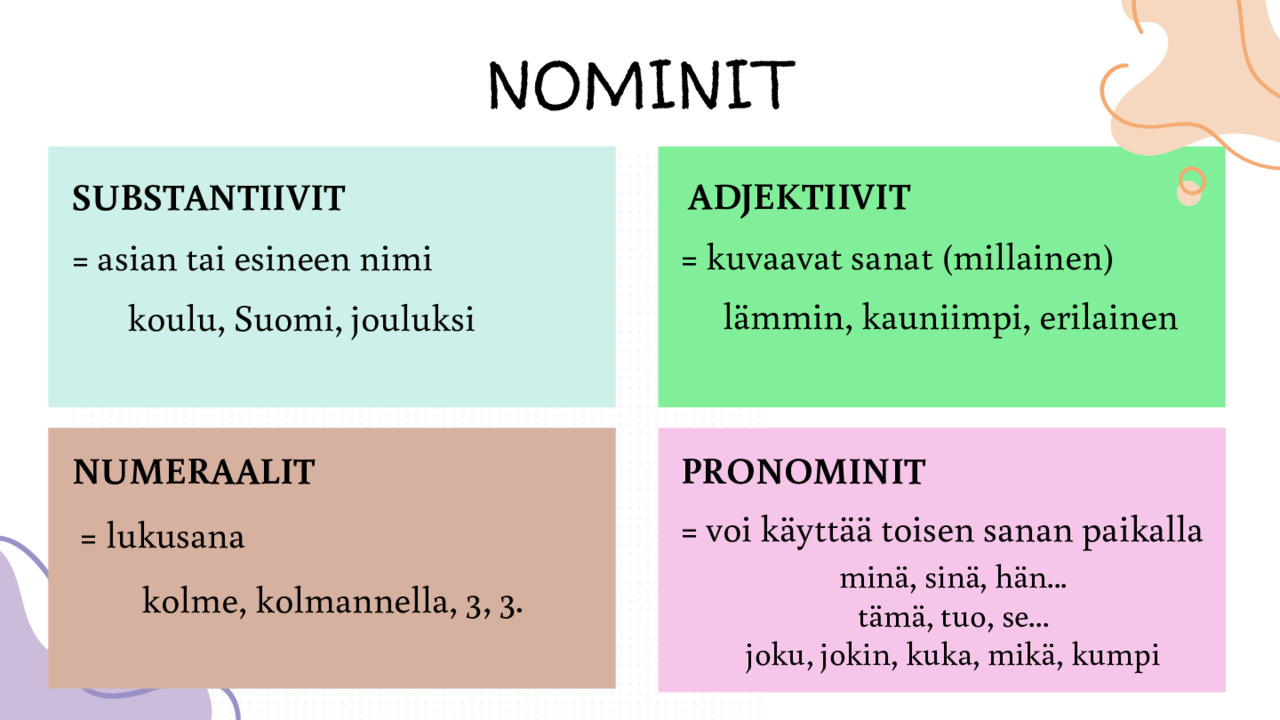 NOMINIT

SUBSTANTIIVIT
= asian tai esineen nimi
koulu, Suomi, jouluksi

ADJEKTIIVIT
= kuvaavat sanat (millainen)
lämmin, kauniimpi, erilainen

NUMERAALIT
= lukusana
kolme, kolmannella, 3, 3.

PRONOMINIT
= voi käyttää toisen sanan paikalla
minä, sinä, hän...
tämä, tuo, se...
joku, jokin, kuka, mikä, kumpi